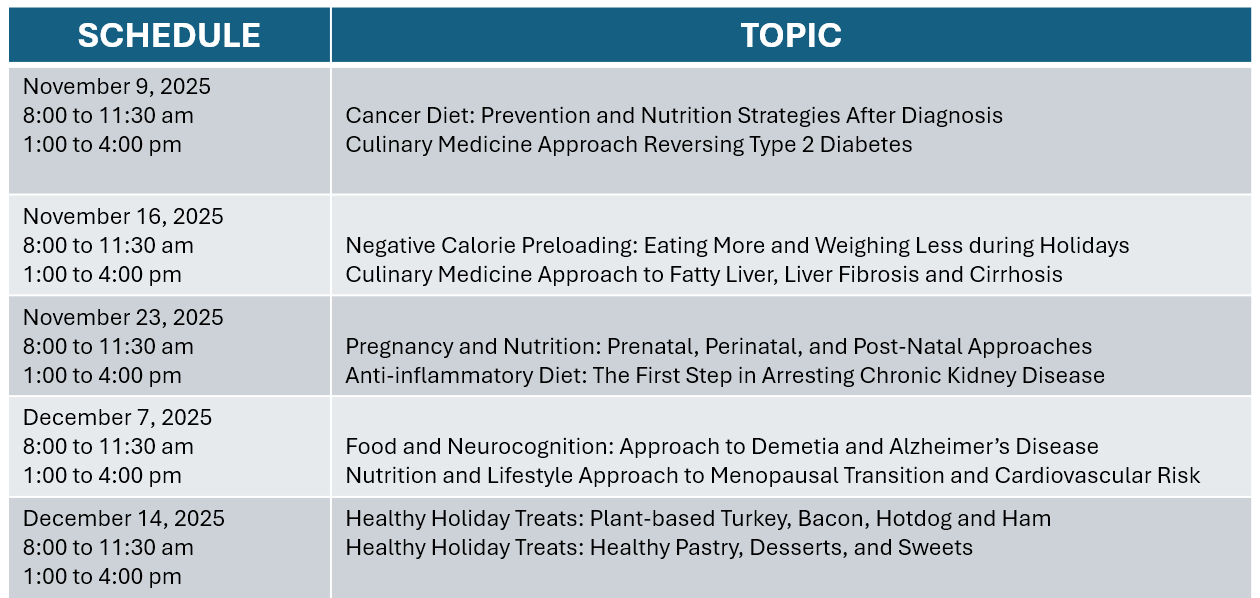 | SCHEDULE | TOPIC |
|---|---|
| November 9, 2025<br>8:00 to 11:30 am<br>1:00 to 4:00 pm | Cancer Diet: Prevention and Nutrition Strategies After Diagnosis<br>Culinary Medicine Approach Reversing Type 2 Diabetes |
| November 16, 2025<br>8:00 to 11:30 am<br>1:00 to 4:00 pm | Negative Calorie Preloading: Eating More and Weighing Less during Holidays<br>Culinary Medicine Approach to Fatty Liver, Liver Fibrosis and Cirrhosis |
| November 23, 2025<br>8:00 to 11:30 am<br>1:00 to 4:00 pm | Pregnancy and Nutrition: Prenatal, Perinatal, and Post-Natal Approaches<br>Anti-inflammatory Diet: The First Step in Arresting Chronic Kidney Disease |
| December 7, 2025<br>8:00 to 11:30 am<br>1:00 to 4:00 pm | Food and Neurocognition: Approach to Demetia and Alzheimer's Disease<br>Nutrition and Lifestyle Approach to Menopausal Transition and Cardiovascular Risk |
| December 14, 2025<br>8:00 to 11:30 am<br>1:00 to 4:00 pm | Healthy Holiday Treats: Plant-based Turkey, Bacon, Hotdog and Ham<br>Healthy Holiday Treats: Healthy Pastry, Desserts, and Sweets |